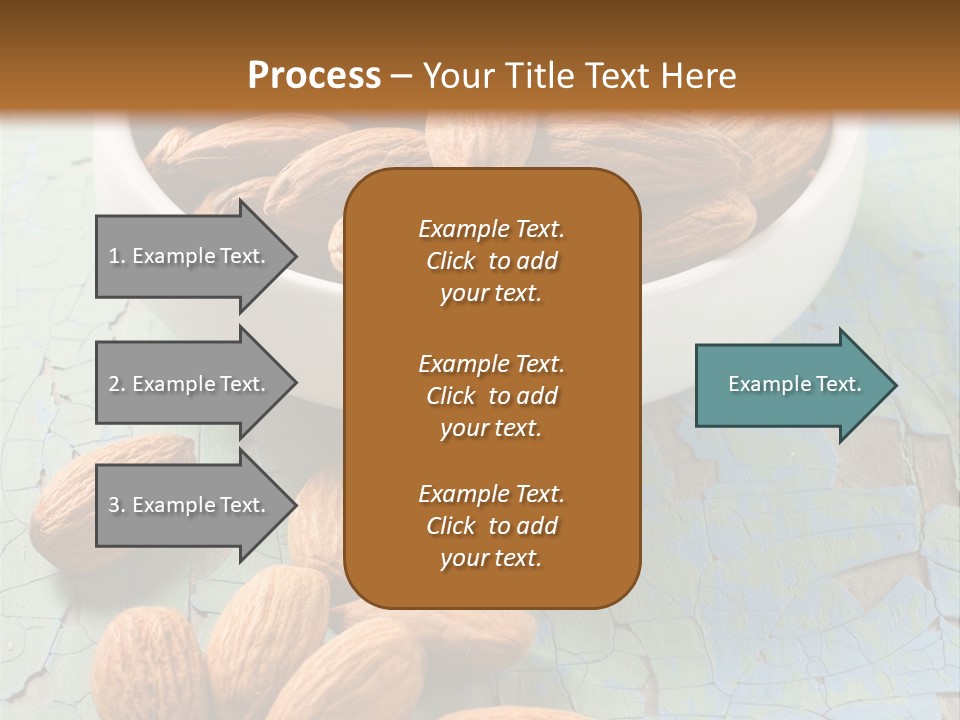 Process – Your Title Text Here

1. Example Text.

2. Example Text.

3. Example Text.

Example Text. Click to add your text.

Example Text. Click to add your text.

Example Text. Click to add your text.

Example Text.